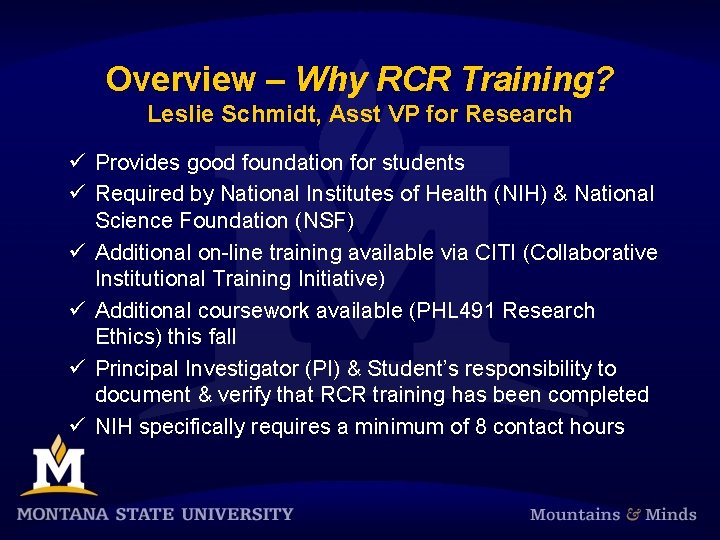 Overview – Why RCR Training?
Leslie Schmidt, Asst VP for Research

✓ Provides good foundation for students
✓ Required by National Institutes of Health (NIH) & National Science Foundation (NSF)
✓ Additional on-line training available via CITI (Collaborative Institutional Training Initiative)
✓ Additional coursework available (PHL491 Research Ethics) this fall
✓ Principal Investigator (PI) & Student's responsibility to document & verify that RCR training has been completed
✓ NIH specifically requires a minimum of 8 contact hours

M
MONTANA STATE UNIVERSITY
Mountains & Minds